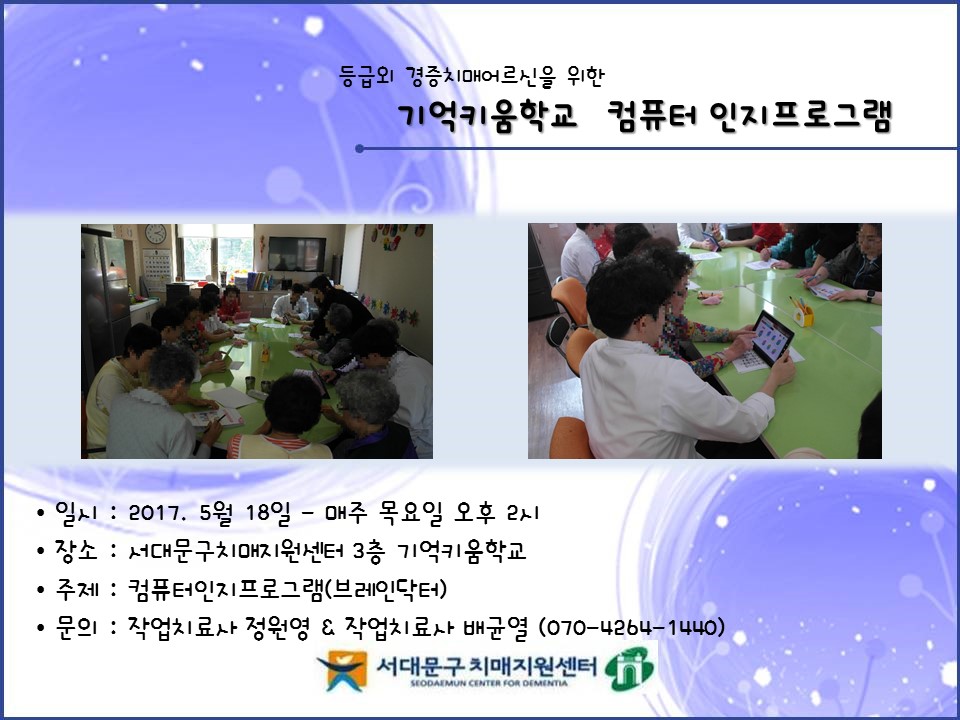 등급외 경증치매어르신을 위한

기억키움학교 컴퓨터 인지프로그램

• 일시 : 2017. 5월 18일 - 매주 목요일 오후 2시
• 장소 : 서대문구치매지원센터 3층 기억키움학교
• 주제 : 컴퓨터인지프로그램(브레인닥터)
• 문의 : 작업치료사 정원영 & 작업치료사 배균열 (070-4264-1440)

서대문구 치매지원센터
SEODAEMUN CENTER FOR DEMENTIA